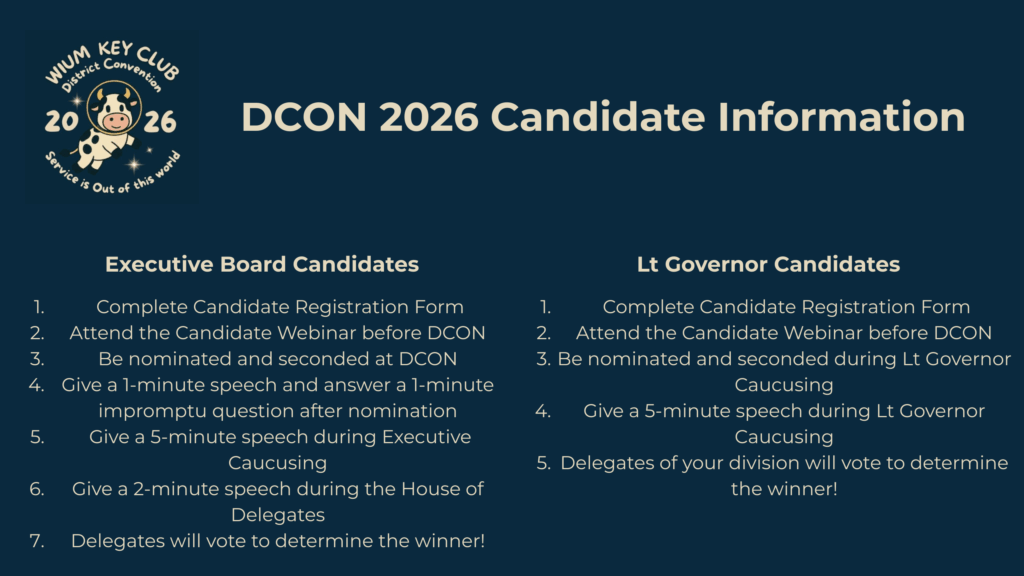 WIUM KEY CLUB
District Convention
20 26
Service is Out of this world

DCON 2026 Candidate Information

Executive Board Candidates

1. Complete Candidate Registration Form
2. Attend the Candidate Webinar before DCON
3. Be nominated and seconded at DCON
4. Give a 1-minute speech and answer a 1-minute impromptu question after nomination
5. Give a 5-minute speech during Executive Caucusing
6. Give a 2-minute speech during the House of Delegates
7. Delegates will vote to determine the winner!

Lt Governor Candidates

1. Complete Candidate Registration Form
2. Attend the Candidate Webinar before DCON
3. Be nominated and seconded during Lt Governor Caucusing
4. Give a 5-minute speech during Lt Governor Caucusing
5. Delegates of your division will vote to determine the winner!